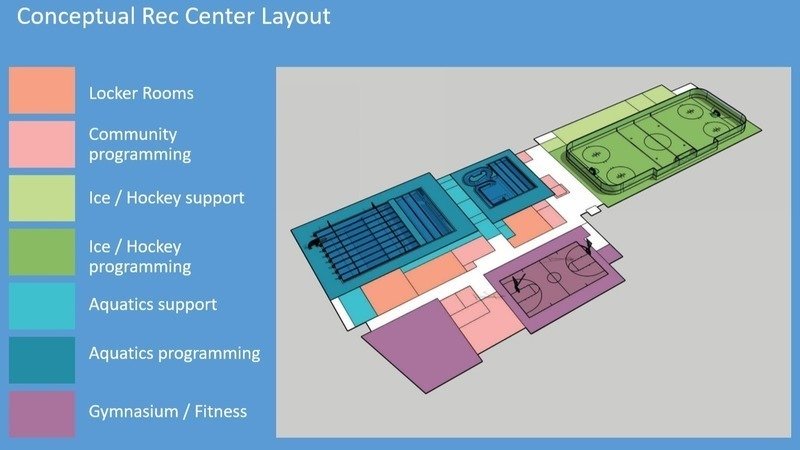 Conceptual Rec Center Layout

Locker Rooms

Community programming

Ice / Hockey support

Ice / Hockey programming

Aquatics support

Aquatics programming

Gymnasium / Fitness